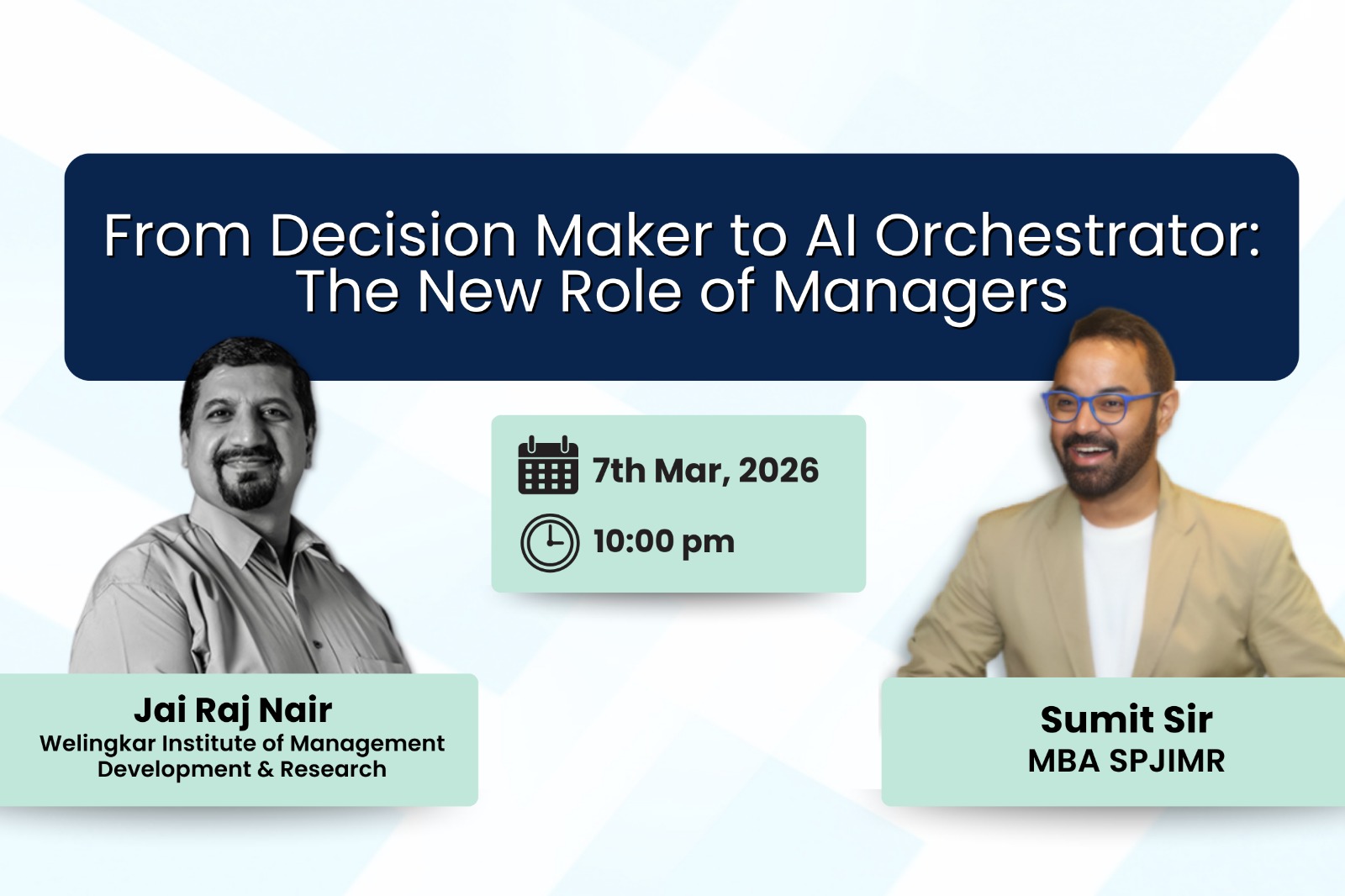 From Decision Maker to AI Orchestrator: The New Role of Managers

7th Mar, 2026

10:00 pm

Jai Raj Nair
Welingkar Institute of Management Development & Research

Sumit Sir
MBA SPJIMR